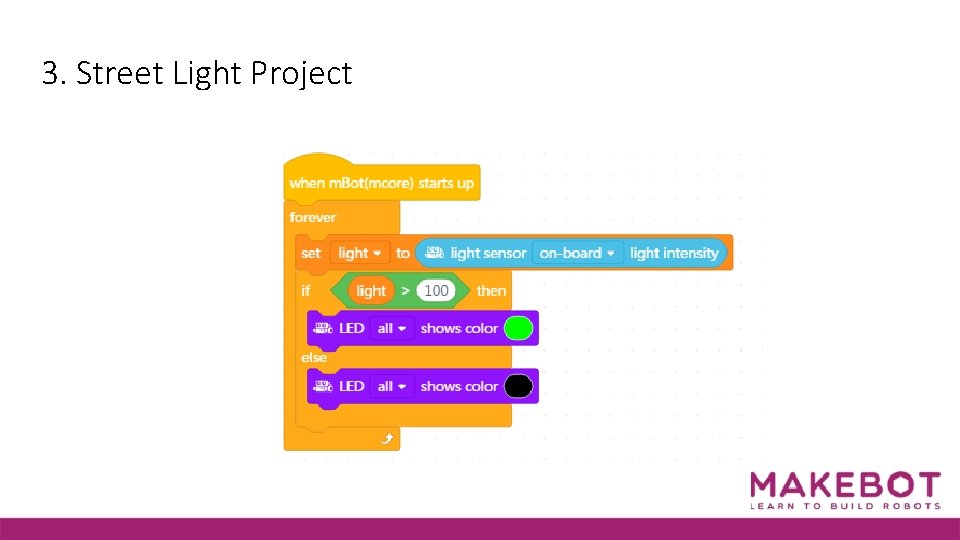 3. Street Light Project

when mBot(mcore) starts up
forever
set light to light sensor on-board light intensity
if light > 100 then
LED all shows color
else
LED all shows color

MAKEBOT
LEARN TO BUILD ROBOTS